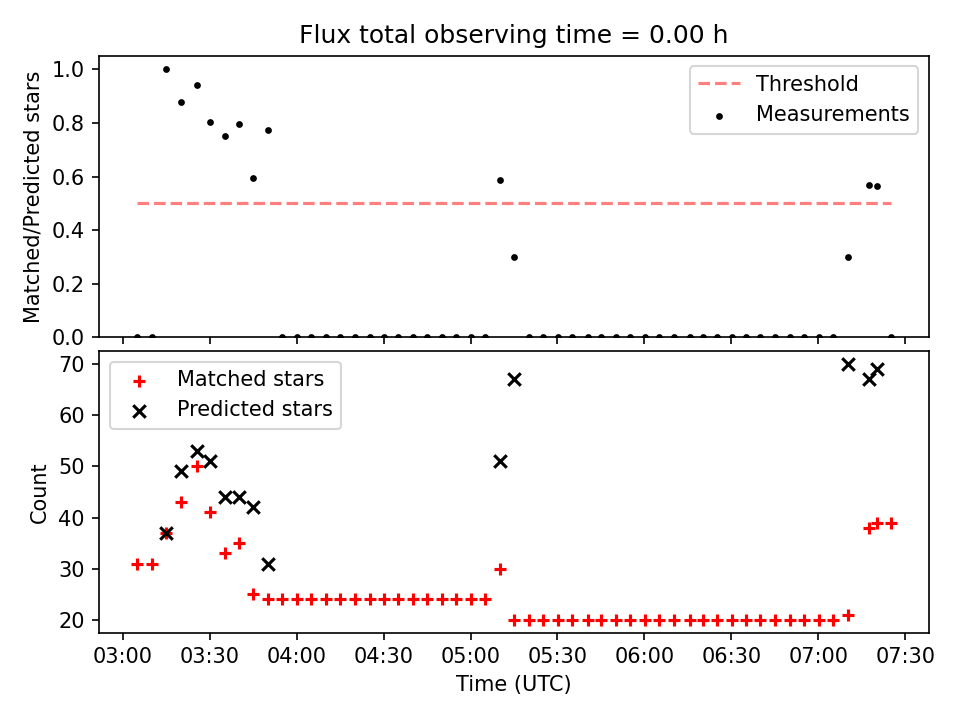 Flux total observing time = 0.00 h

Matched/Predicted stars

1.0
0.8
0.6
0.4
0.2
0.0

Threshold
Measurements

Count

70
60
50
40
30
20

Matched stars
Predicted stars

03:00 03:30 04:00 04:30 05:00 05:30 06:00 06:30 07:00 07:30

Time (UTC)